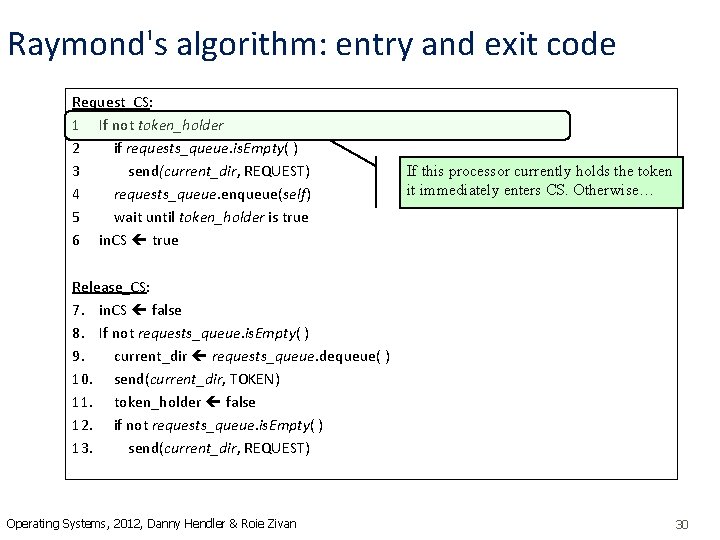 Raymond's algorithm: entry and exit code

Request_CS:
1 If not token_holder
2 if requests_queue.isEmpty( )
3 send(current_dir, REQUEST)
4 requests_queue.enqueue(self)
5 wait until token_holder is true
6 inCS ← true

If this processor currently holds the token it immediately enters CS. Otherwise…

Release_CS:
7. inCS ← false
8. If not requests_queue.isEmpty( )
9. current_dir ← requests_queue.dequeue( )
10. send(current_dir, TOKEN)
11. token_holder ← false
12. if not requests_queue.isEmpty( )
13. send(current_dir, REQUEST)

Operating Systems, 2012, Danny Hendler & Roie Zivan

30